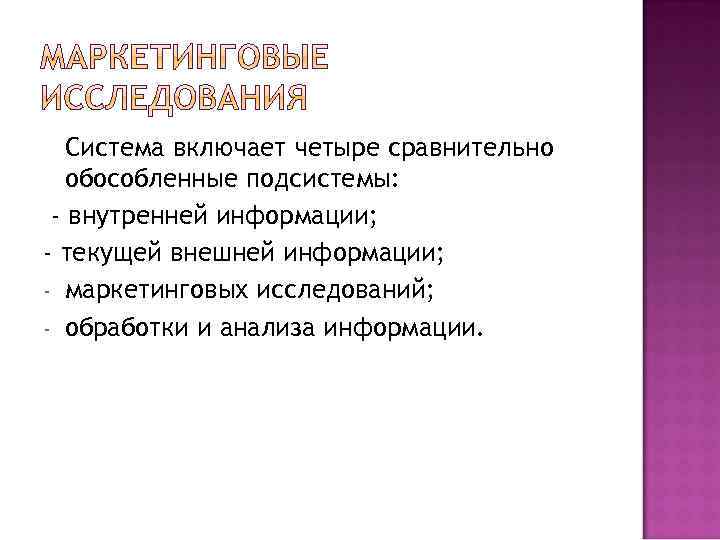 МАРКЕТИНГОВЫЕ ИССЛЕДОВАНИЯ

Система включает четыре сравнительно обособленные подсистемы:

- внутренней информации;
- текущей внешней информации;
- маркетинговых исследований;
- обработки и анализа информации.